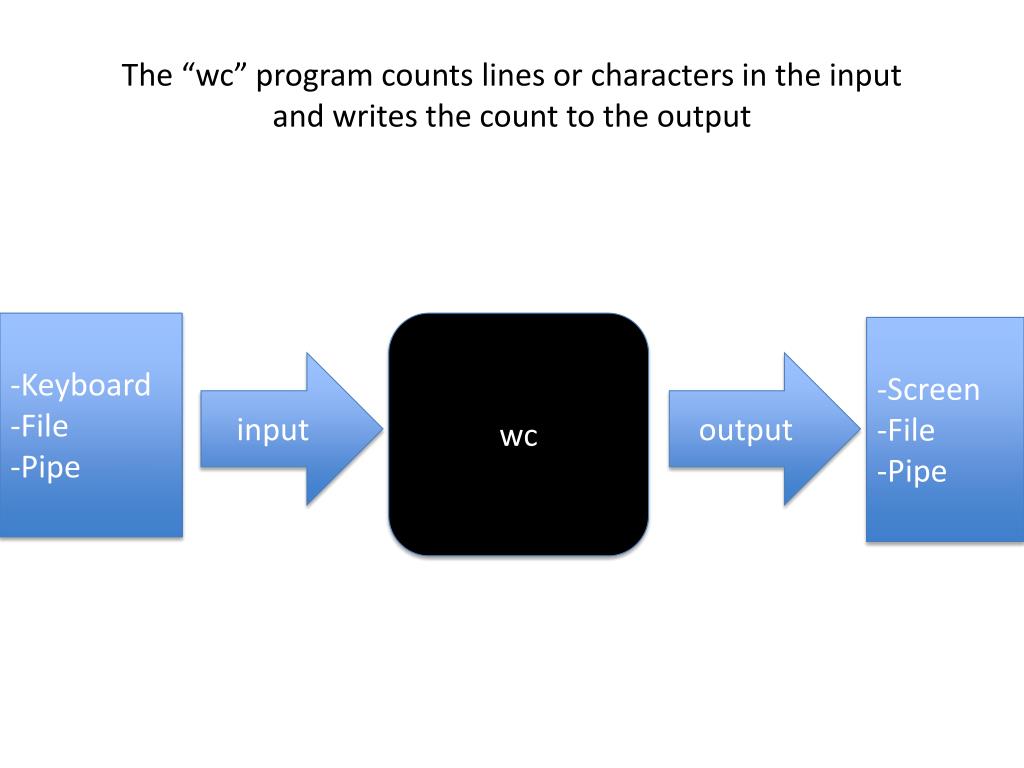 The “wc” program counts lines or characters in the input and writes the count to the output

-Keyboard
-File
-Pipe

input

wc

output

-Screen
-File
-Pipe